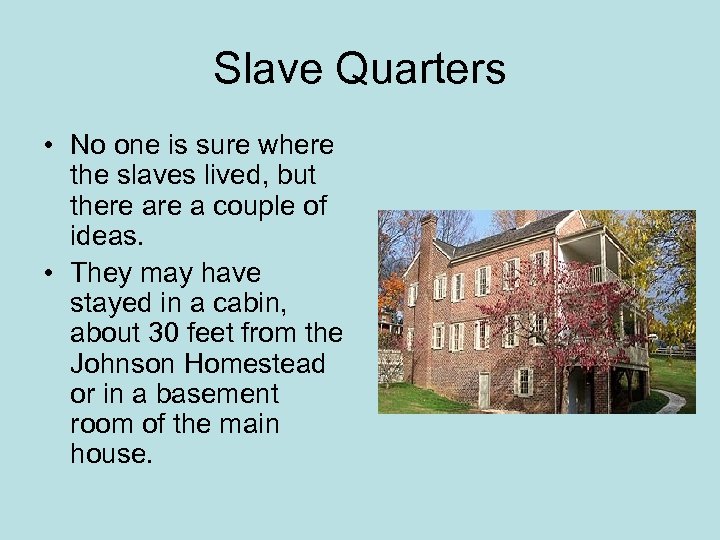 Slave Quarters

• No one is sure where the slaves lived, but there are a couple of ideas.

• They may have stayed in a cabin, about 30 feet from the Johnson Homestead or in a basement room of the main house.